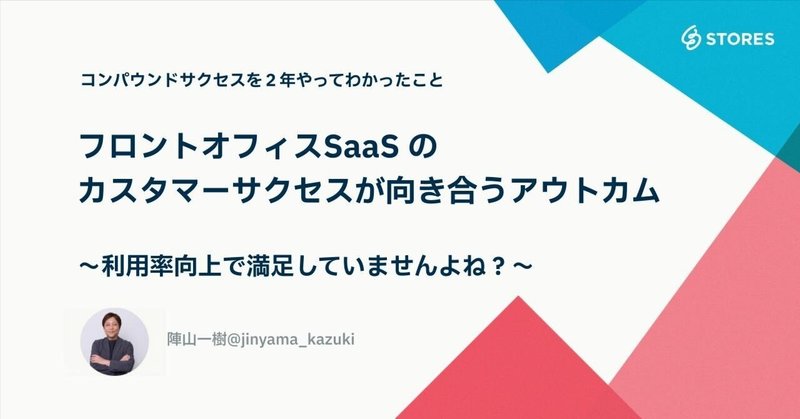 STORES

コンパウンドサクセスを２年やってわかったこと

フロントオフィスSaaS の
カスタマーサクセスが向き合うアウトカム

〜利用率向上で満足していませんよね？〜

陣山一樹@jinyama_kazuki